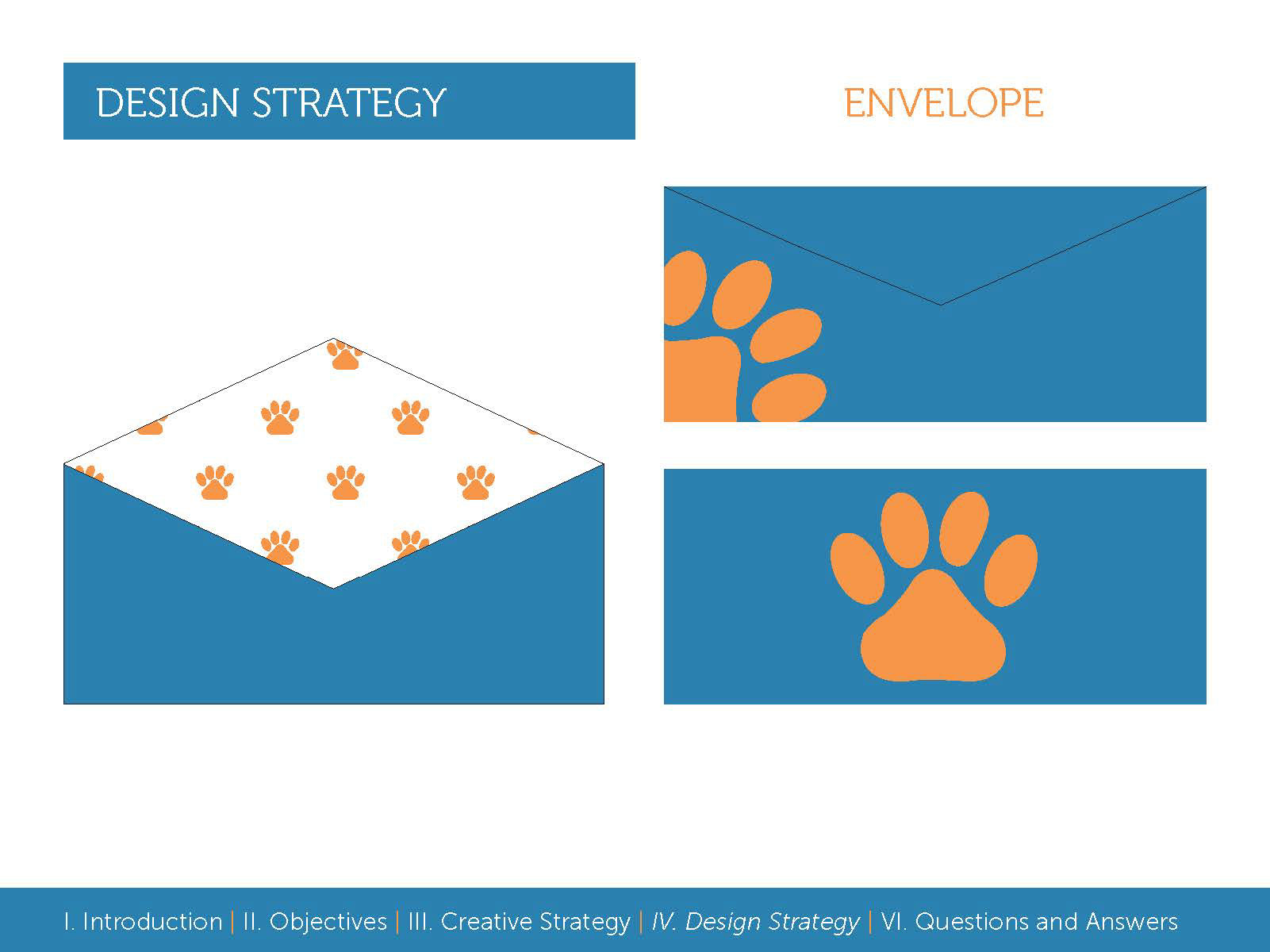 DESIGN STRATEGY

ENVELOPE

I. Introduction | II. Objectives | III. Creative Strategy | IV. Design Strategy | VI. Questions and Answers